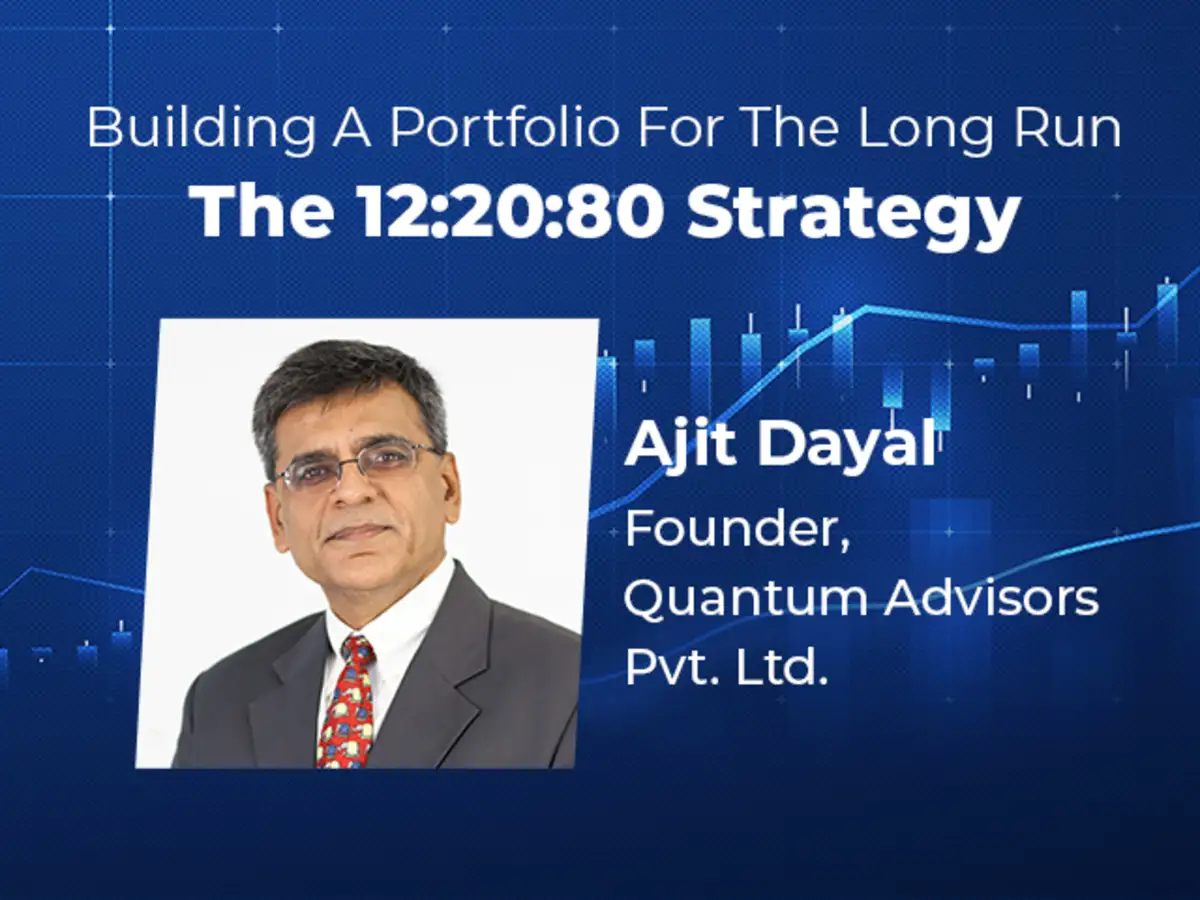 Building A Portfolio For The Long Run
The 12:20:80 Strategy

Ajit Dayal
Founder,
Quantum Advisors
Pvt. Ltd.